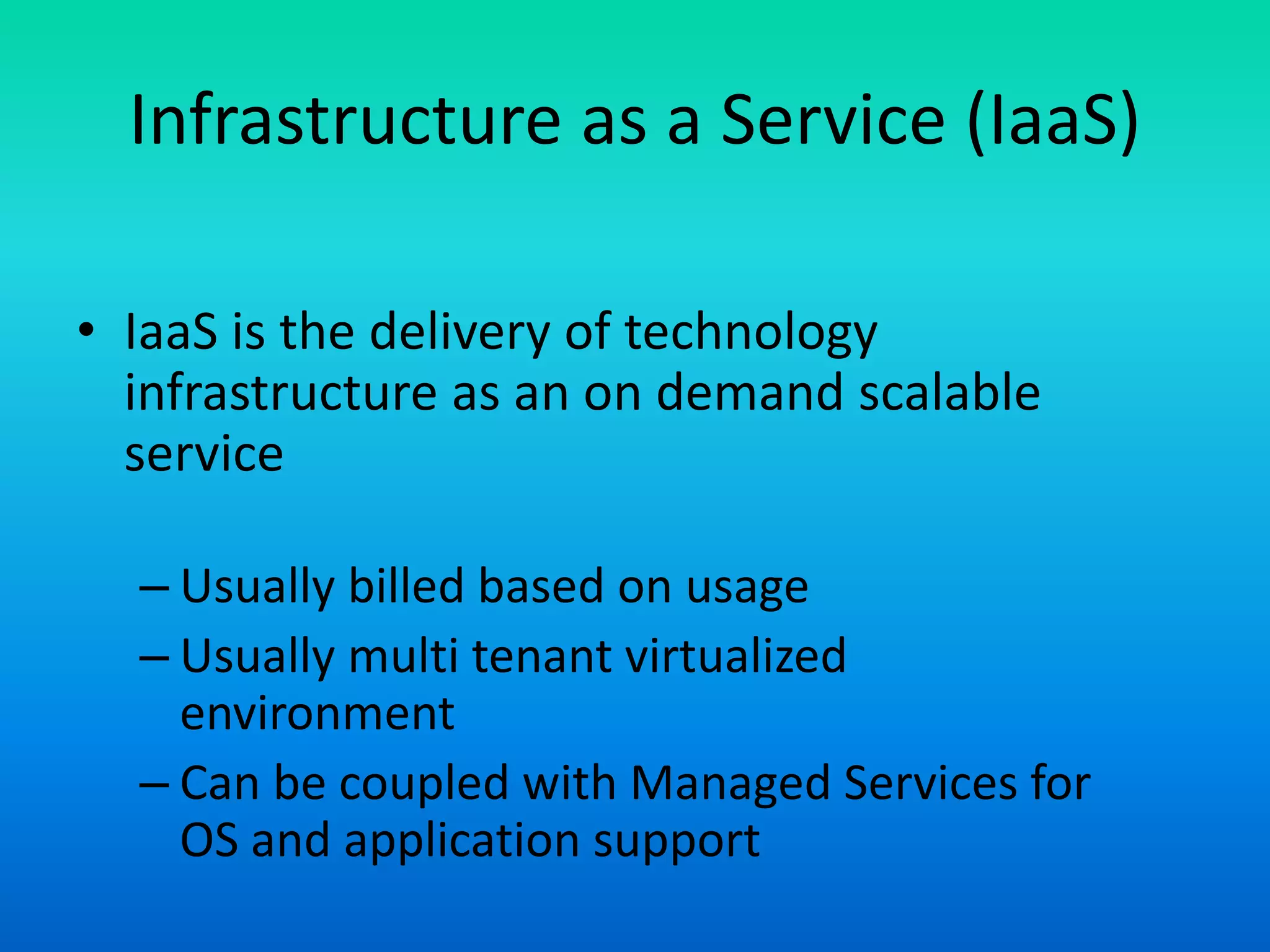 Infrastructure as a Service (IaaS)

• IaaS is the delivery of technology infrastructure as an on demand scalable service

– Usually billed based on usage
– Usually multi tenant virtualized environment
– Can be coupled with Managed Services for OS and application support